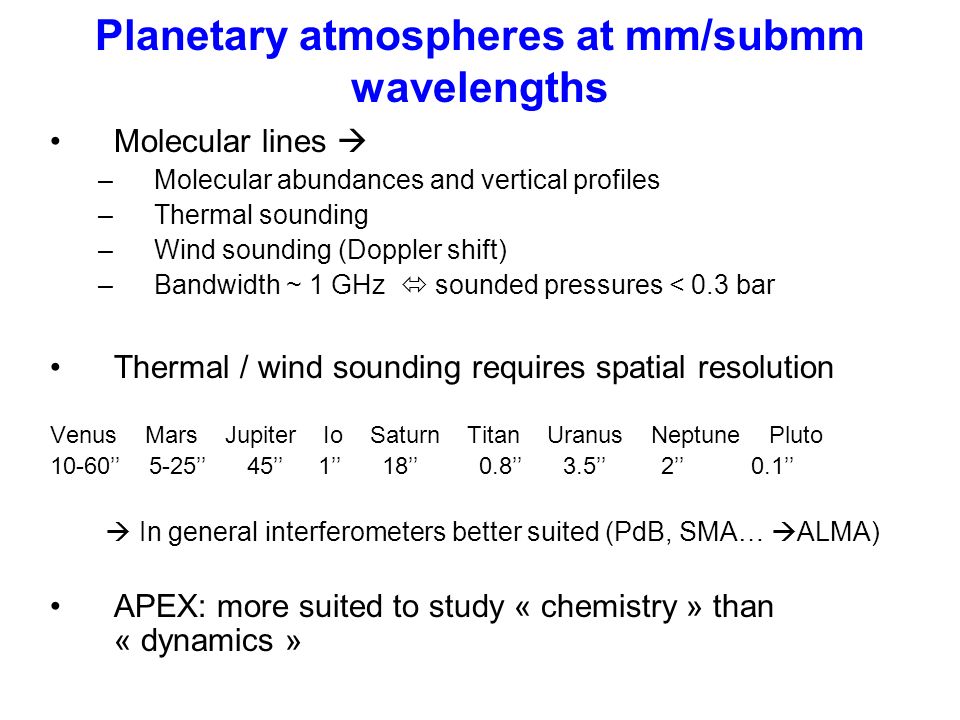 Planetary atmospheres at mm/submm wavelengths

• Molecular lines →
– Molecular abundances and vertical profiles
– Thermal sounding
– Wind sounding (Doppler shift)
– Bandwidth ~ 1 GHz ⇔ sounded pressures < 0.3 bar

• Thermal / wind sounding requires spatial resolution

| Venus | Mars | Jupiter | Io | Saturn | Titan | Uranus | Neptune | Pluto |
|---|---|---|---|---|---|---|---|---|
| 10-60’’ | 5-25’’ | 45’’ | 1’’ | 18’’ | 0.8’’ | 3.5’’ | 2’’ | 0.1’’ |

→ In general interferometers better suited (PdB, SMA… →ALMA)

• APEX: more suited to study « chemistry » than « dynamics »